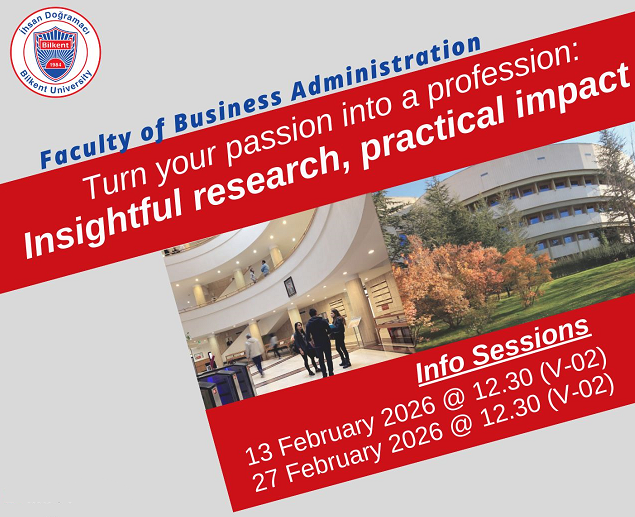 İhsan Doğramacı
Bilkent
1984
Bilkent University

Faculty of Business Administration

Turn your passion into a profession:
Insightful research, practical impact

Info Sessions
13 February 2026 @ 12.30 (V-02)
27 February 2026 @ 12.30 (V-02)